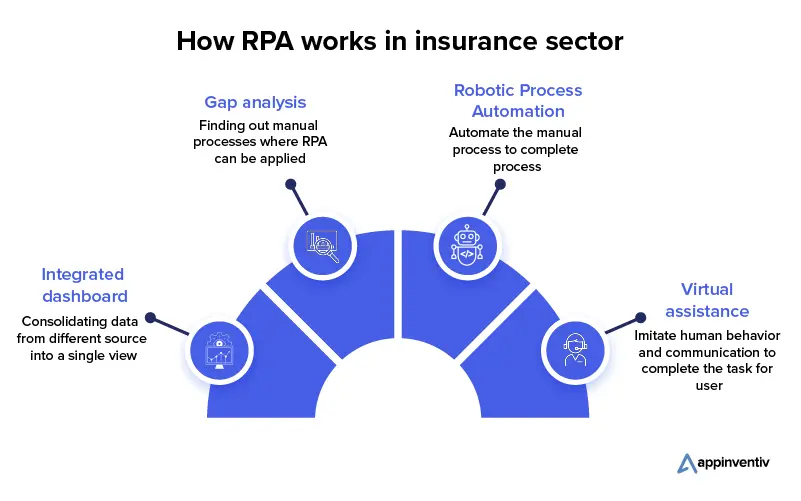 How RPA works in insurance sector

Integrated dashboard

Consolidating data from different source into a single view

Gap analysis

Finding out manual processes where RPA can be applied

Robotic Process Automation

Automate the manual process to complete process

Virtual assistance

Imitate human behavior and communication to complete the task for user

appinventiv